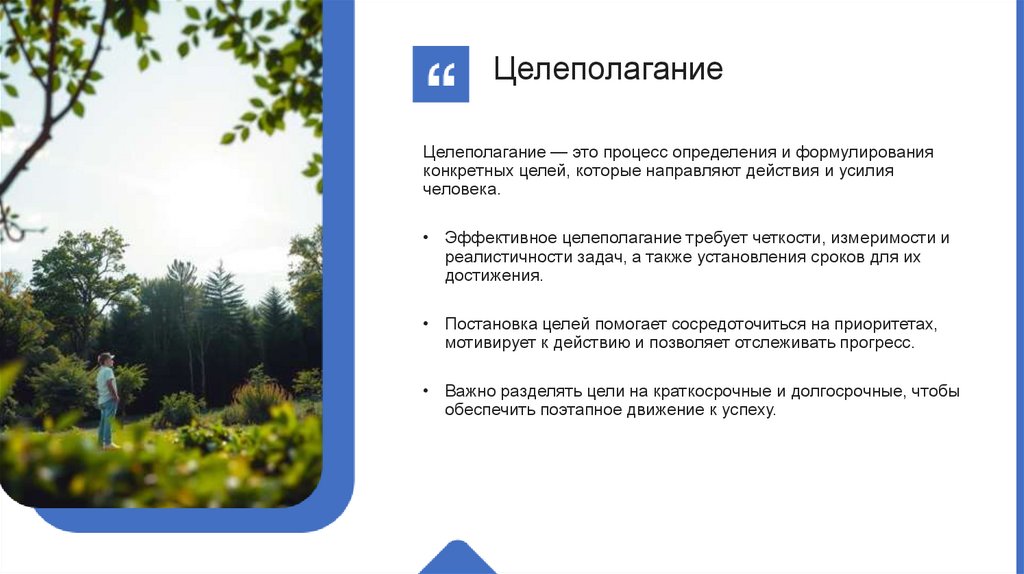 “

Целеполагание

Целеполагание — это процесс определения и формулирования конкретных целей, которые направляют действия и усилия человека.

• Эффективное целеполагание требует четкости, измеримости и реалистичности задач, а также установления сроков для их достижения.

• Постановка целей помогает сосредоточиться на приоритетах, мотивирует к действию и позволяет отслеживать прогресс.

• Важно разделять цели на краткосрочные и долгосрочные, чтобы обеспечить поэтапное движение к успеху.